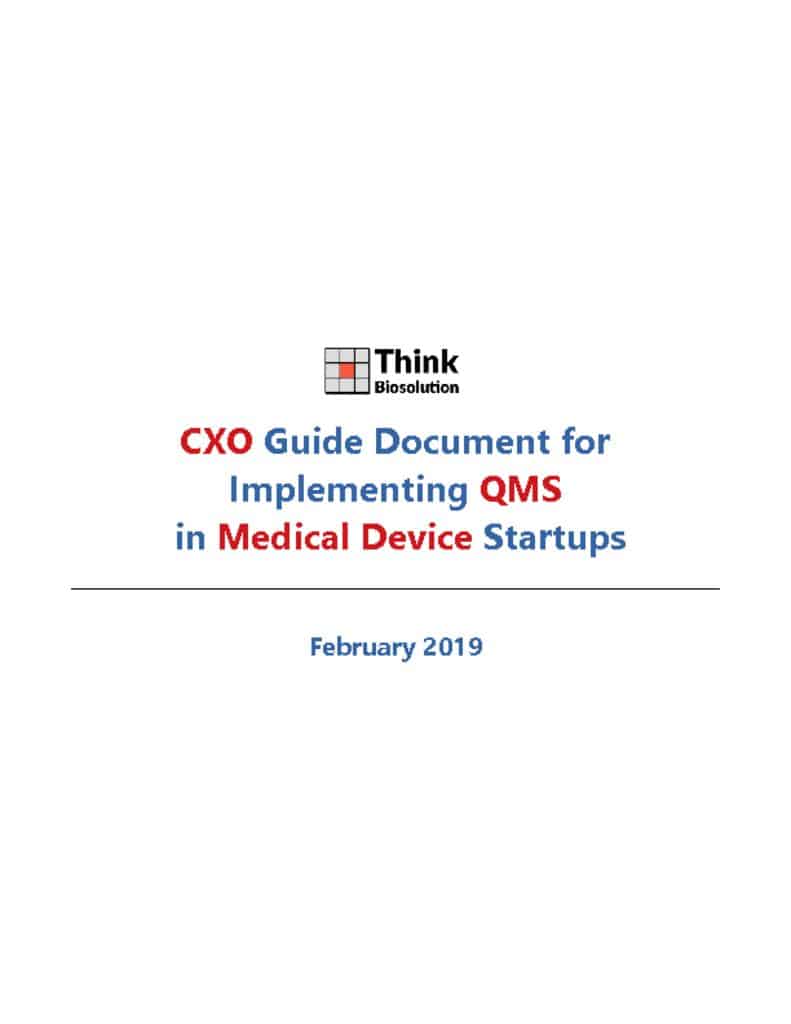 Think
Biosolution

CXO Guide Document for Implementing QMS in Medical Device Startups

February 2019